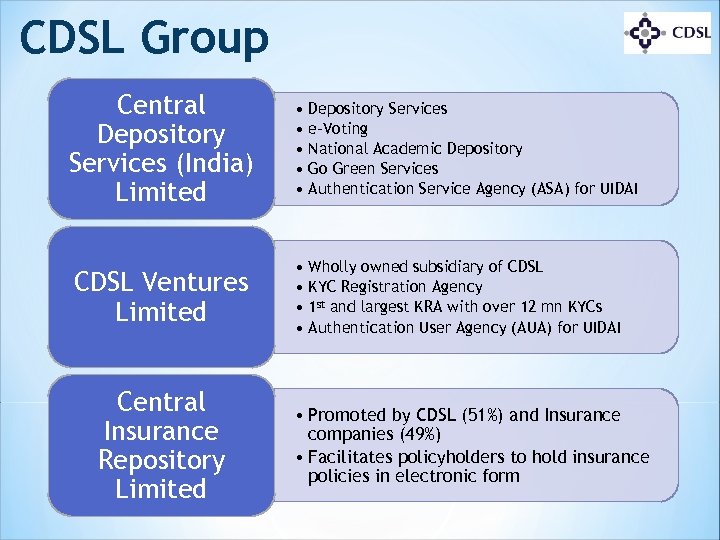 CDSL Group

CDSL

Central Depository Services (India) Limited

• Depository Services
• e-Voting
• National Academic Depository
• Go Green Services
• Authentication Service Agency (ASA) for UIDAI

CDSL Ventures Limited

• Wholly owned subsidiary of CDSL
• KYC Registration Agency
• 1$^{st}$ and largest KRA with over 12 mn KYCs
• Authentication User Agency (AUA) for UIDAI

Central Insurance Repository Limited

• Promoted by CDSL (51%) and Insurance companies (49%)
• Facilitates policyholders to hold insurance policies in electronic form